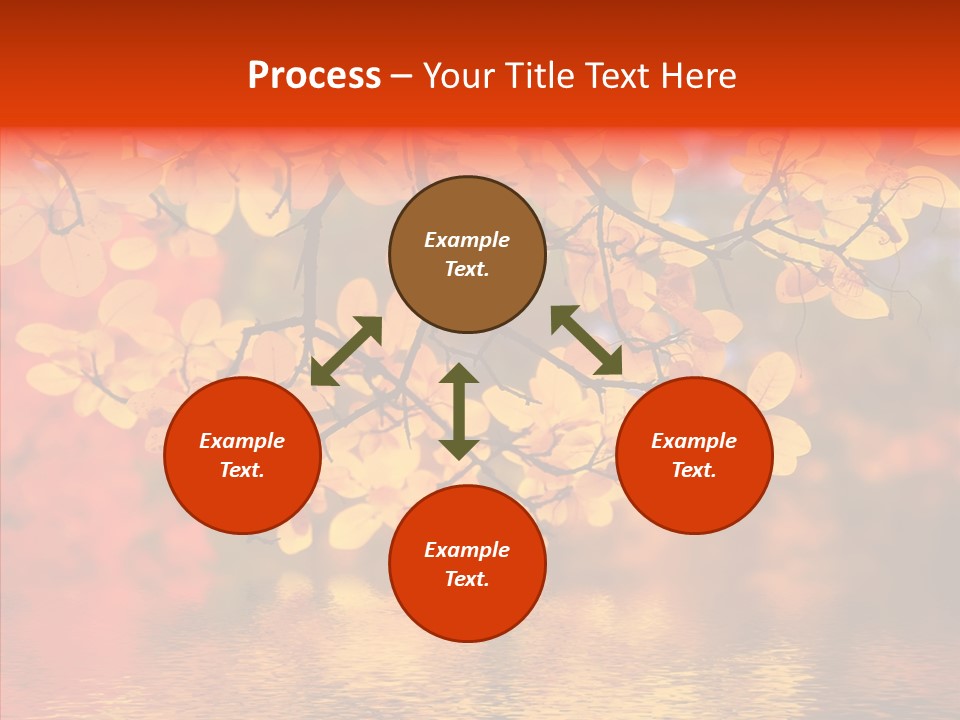 Process – Your Title Text Here

Example Text.

Example Text.

Example Text.

Example Text.